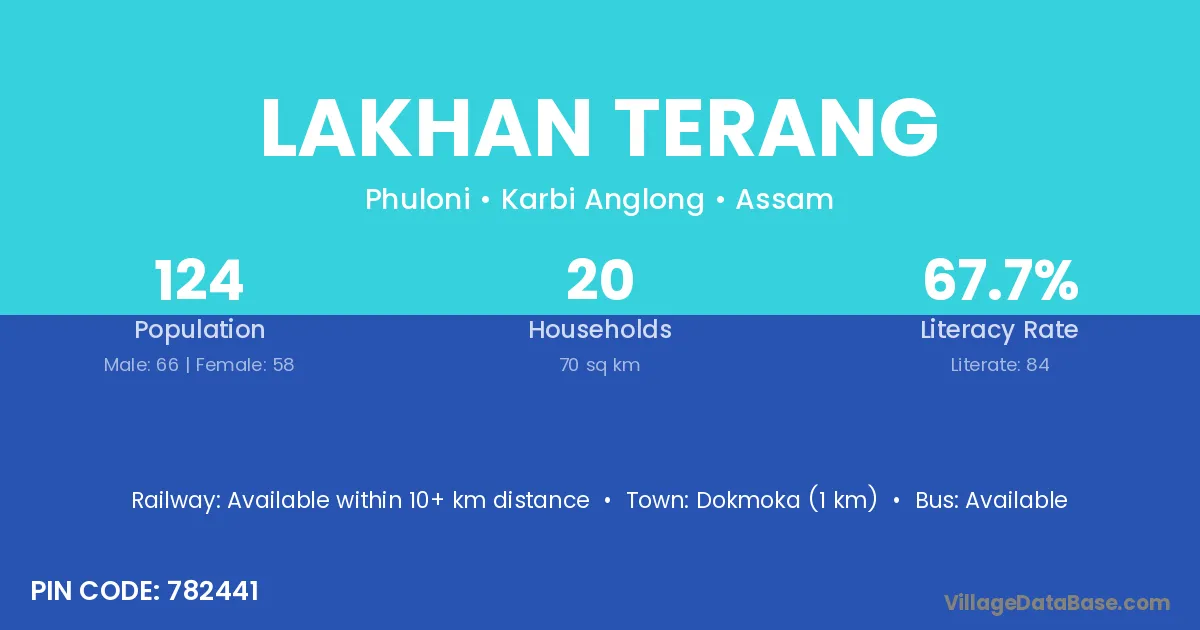 LAKHAN TERANG

Phuloni • Karbi Anglong • Assam

124
Population
Male: 66 | Female: 58

20
Households
70 sq km

67.7%
Literacy Rate
Literate: 84

Railway: Available within 10+ km distance • Town: Dokmoka (1 km) • Bus: Available

PIN CODE: 782441

VillageDataBase.com